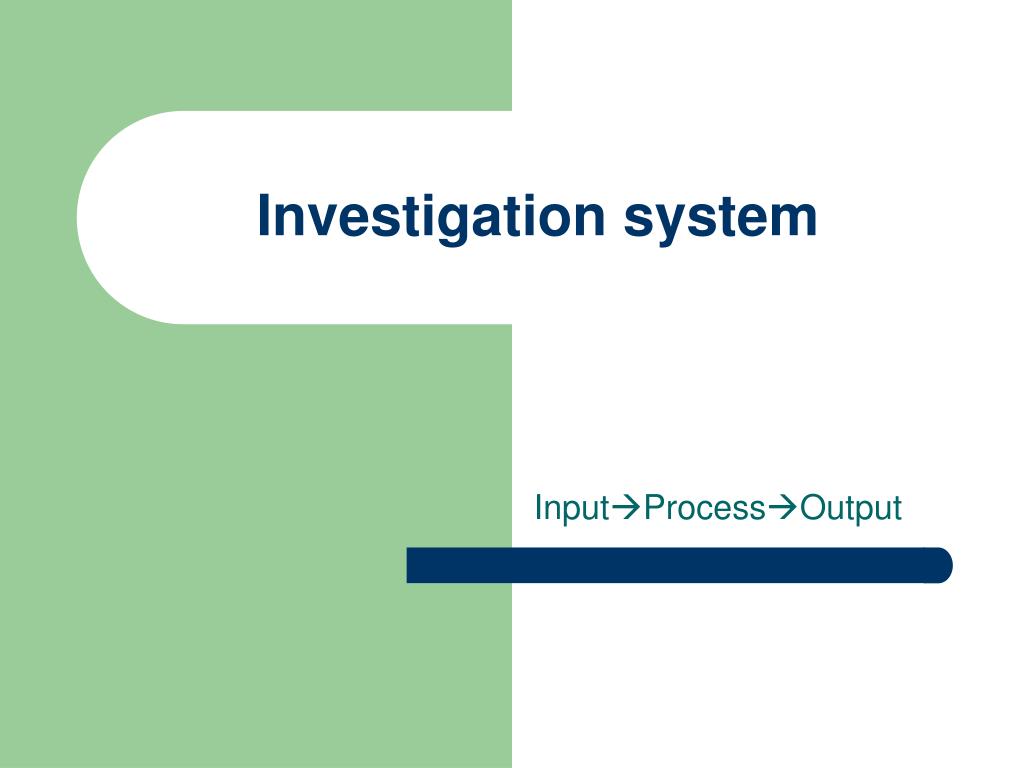 Investigation system

Input→Process→Output